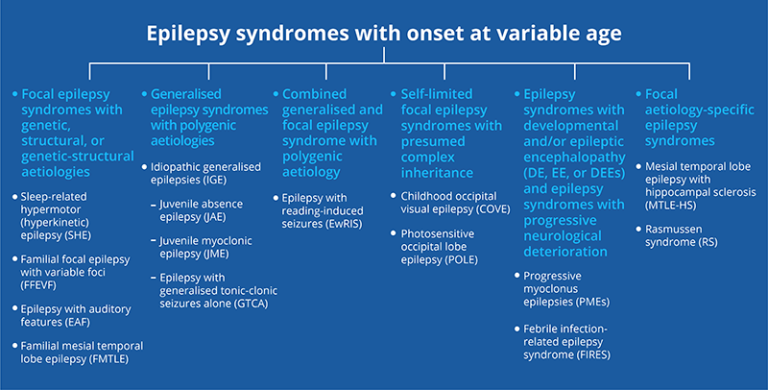 Epilepsy syndromes with onset at variable age

• Focal epilepsy syndromes with genetic, structural, or genetic-structural aetiologies

• Sleep-related hypermotor (hyperkinetic) epilepsy (SHE)

• Familial focal epilepsy with variable foci (FFEVF)

• Epilepsy with auditory features (EAF)

• Familial mesial temporal lobe epilepsy (FMTLE)

• Generalised epilepsy syndromes with polygenic aetiologies

• Idiopathic generalised epilepsies (IGE)

– Juvenile absence epilepsy (JAE)

– Juvenile myoclonic epilepsy (JME)

– Epilepsy with generalised tonic-clonic seizures alone (GTCA)

• Combined generalised and focal epilepsy syndrome with polygenic aetiology

• Epilepsy with reading-induced seizures (EwRIS)

• Self-limited focal epilepsy syndromes with presumed complex inheritance

• Childhood occipital visual epilepsy (COVE)

• Photosensitive occipital lobe epilepsy (POLE)

• Epilepsy syndromes with developmental and/or epileptic encephalopathy (DE, EE, or DEEs) and epilepsy syndromes with progressive neurological deterioration

• Progressive myoclonus epilepsies (PMEs)

• Febrile infection-related epilepsy syndrome (FIRES)

• Focal aetiology-specific epilepsy syndromes

• Mesial temporal lobe epilepsy with hippocampal sclerosis (MTLE-HS)

• Rasmussen syndrome (RS)